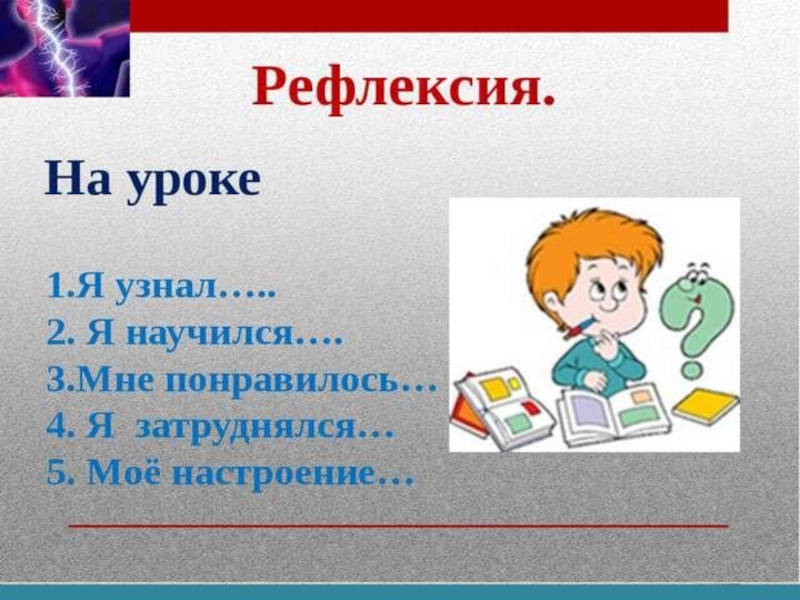 Рефлексия.

На уроке

1.Я узнал…..
2. Я научился….
3.Мне понравилось…
4. Я затруднялся…
5. Моё настроение…